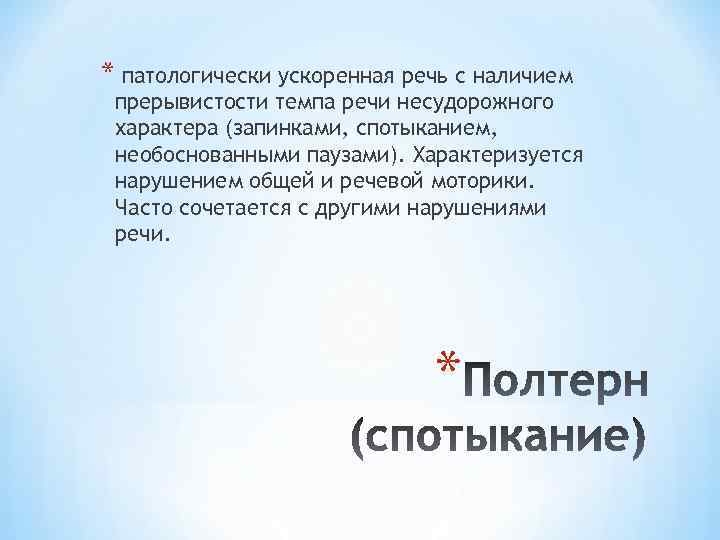 * патологически ускоренная речь с наличием прерывистости темпа речи несудорожного характера (запинками, спотыканием, необоснованными паузами). Характеризуется нарушением общей и речевой моторики. Часто сочетается с другими нарушениями речи.

*Полтерн (спотыкание)